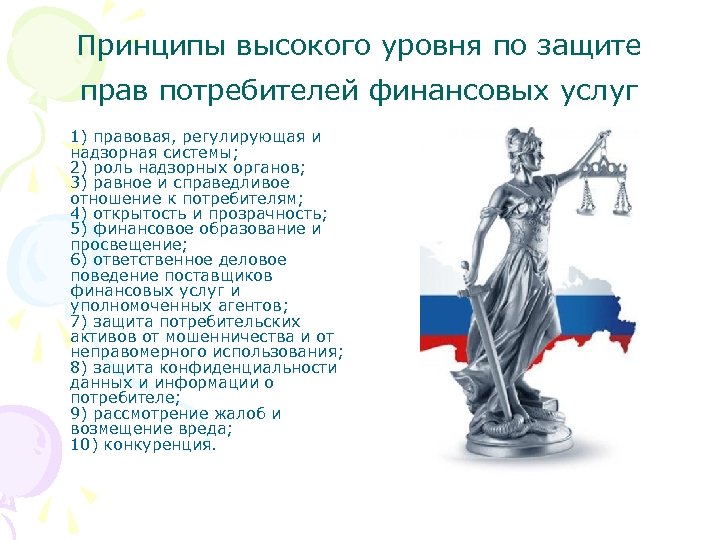 Принципы высокого уровня по защите прав потребителей финансовых услуг

1) правовая, регулирующая и надзорная системы;
2) роль надзорных органов;
3) равное и справедливое отношение к потребителям;
4) открытость и прозрачность;
5) финансовое образование и просвещение;
6) ответственное деловое поведение поставщиков финансовых услуг и уполномоченных агентов;
7) защита потребительских активов от мошенничества и от неправомерного использования;
8) защита конфиденциальности данных и информации о потребителе;
9) рассмотрение жалоб и возмещение вреда;
10) конкуренция.